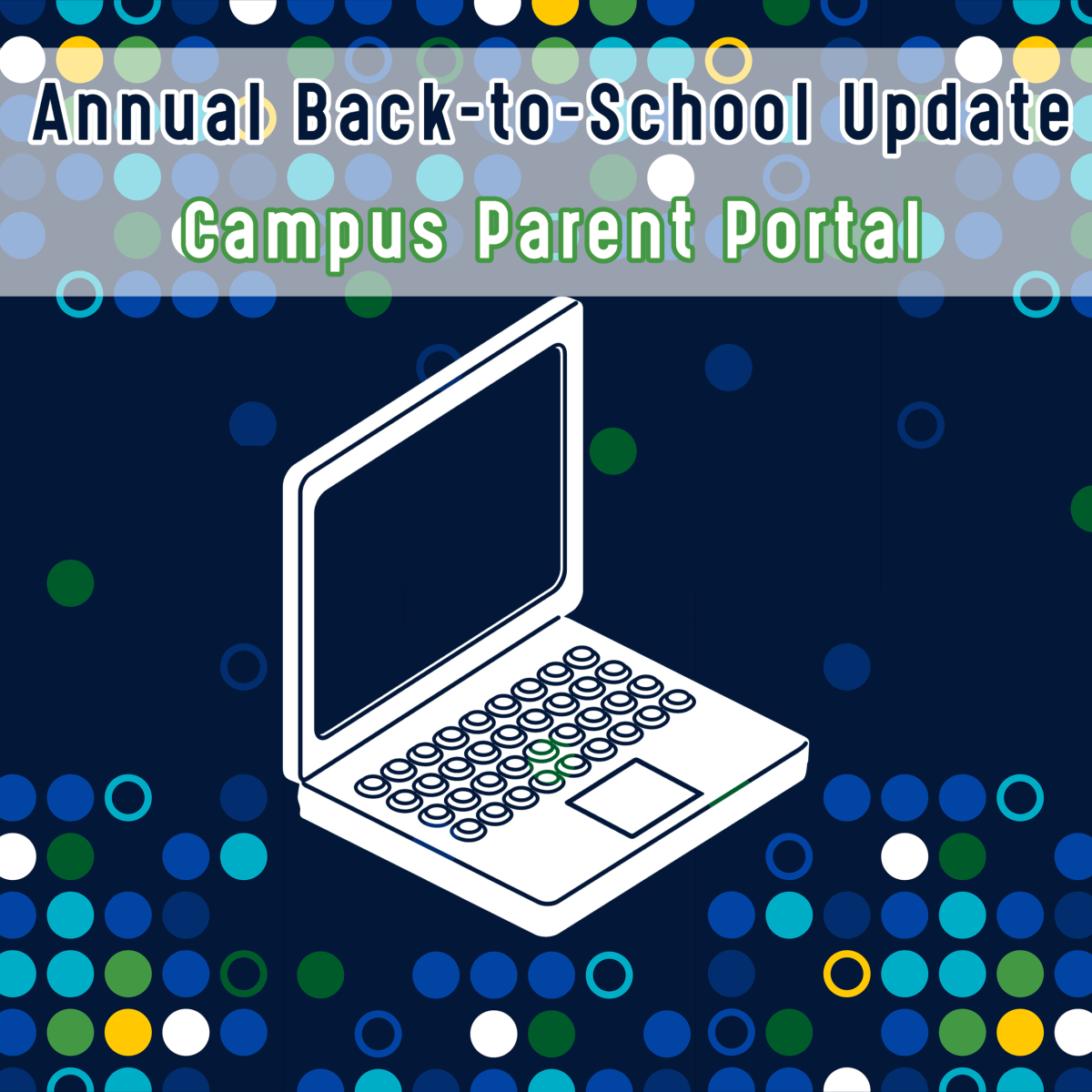 Annual Back-to-School Update

Campus Parent Portal